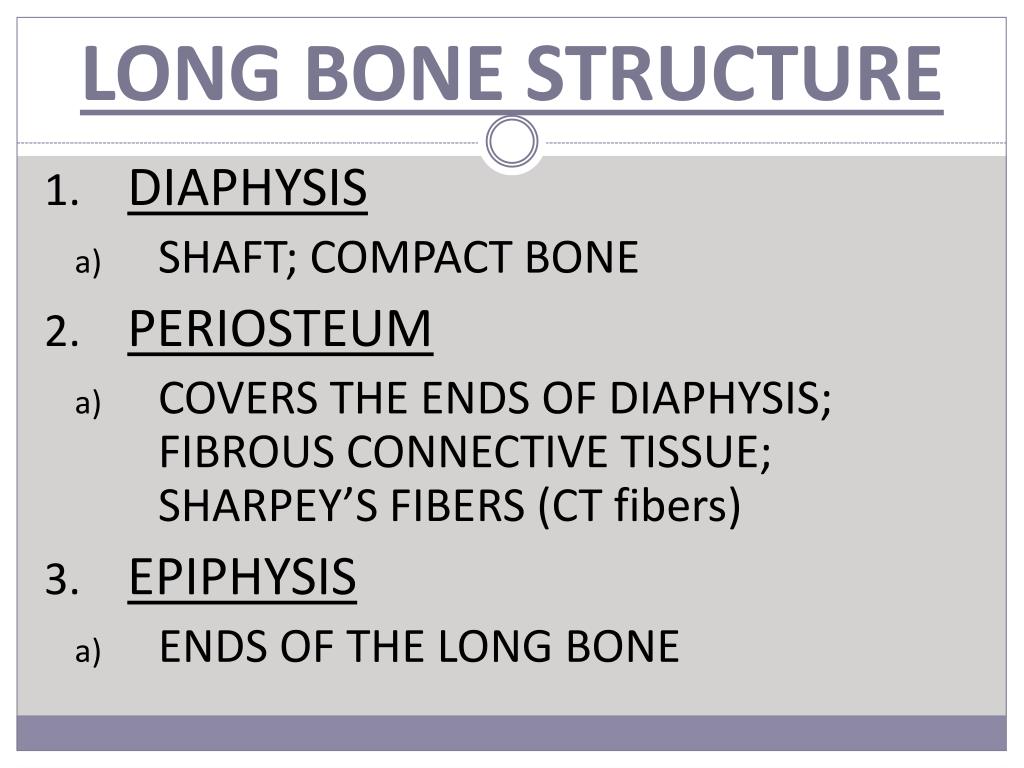 LONG BONE STRUCTURE

1. DIAPHYSIS
a) SHAFT; COMPACT BONE
2. PERIOSTEUM
a) COVERS THE ENDS OF DIAPHYSIS; FIBROUS CONNECTIVE TISSUE; SHARPEY’S FIBERS (CT fibers)
3. EPIPHYSIS
a) ENDS OF THE LONG BONE